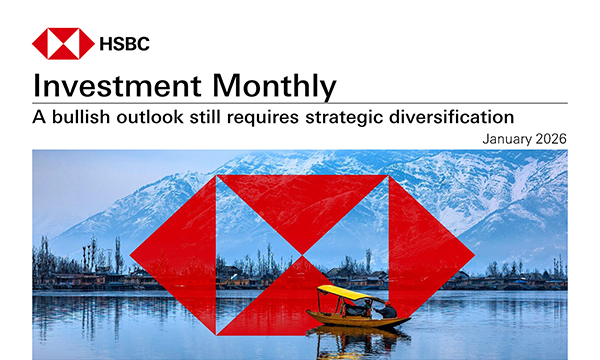 HSBC

Investment Monthly

A bullish outlook still requires strategic diversification

January 2026